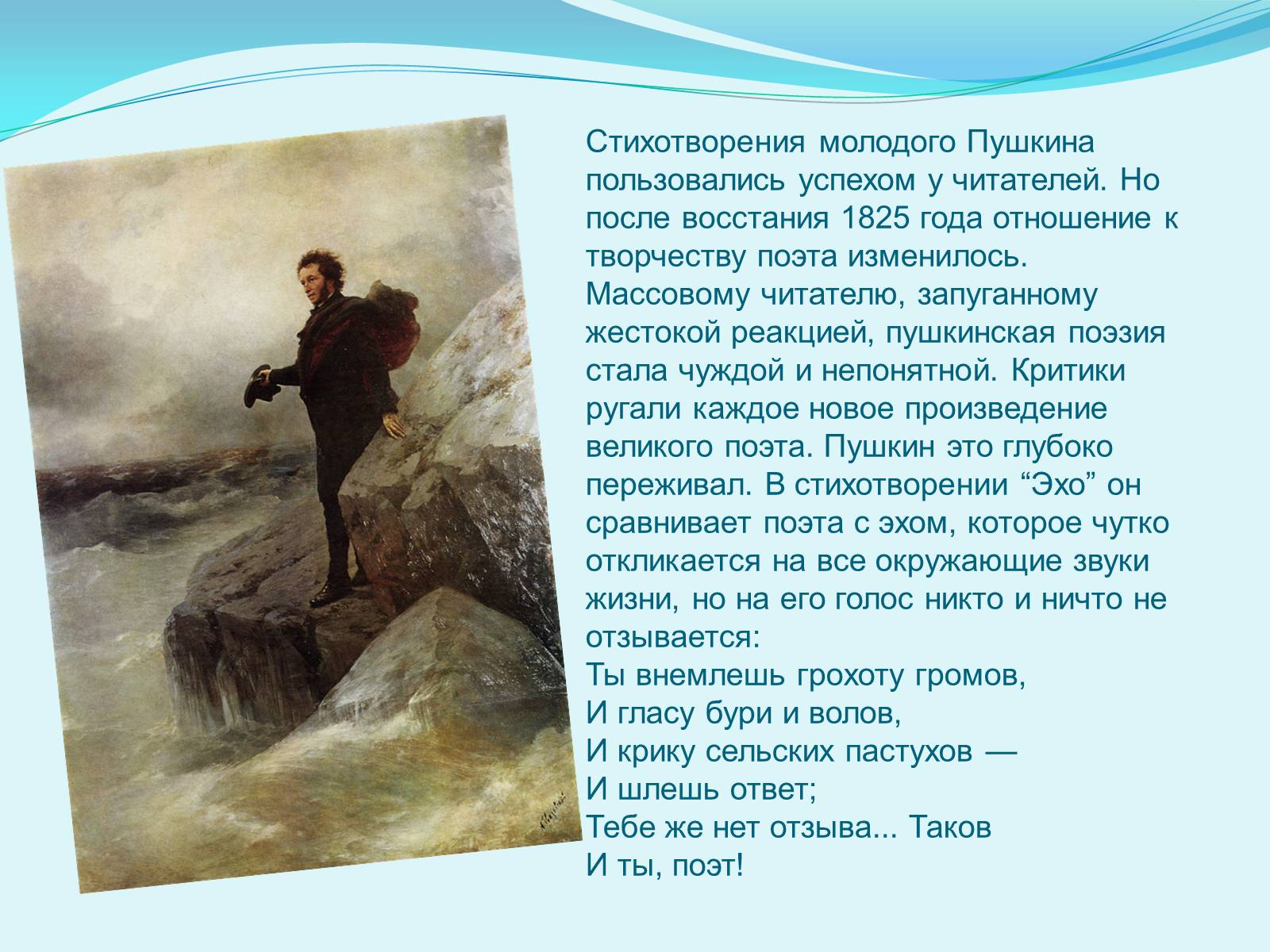 Стихотворения молодого Пушкина пользовались успехом у читателей. Но после восстания 1825 года отношение к творчеству поэта изменилось. Массовому читателю, запуганному жестокой реакцией, пушкинская поэзия стала чуждой и непонятной. Критики ругали каждое новое произведение великого поэта. Пушкин это глубоко переживал. В стихотворении “Эхо” он сравнивает поэта с эхом, которое чутко откликается на все окружающие звуки жизни, но на его голос никто и ничто не отзывается:
Ты внемлешь грохоту громов,
И гласу бури и волов,
И крику сельских пастухов —
И шлешь ответ;
Тебе же нет отзыва... Таков
И ты, поэт!